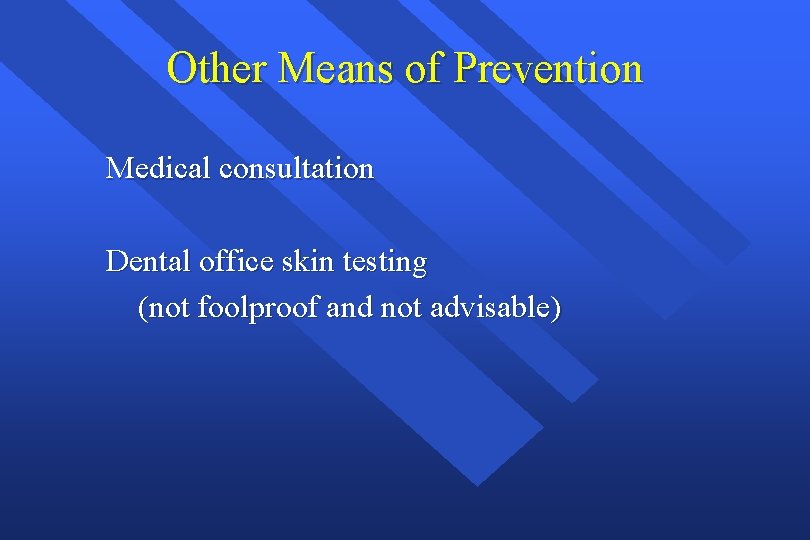 Other Means of Prevention

Medical consultation

Dental office skin testing
(not foolproof and not advisable)